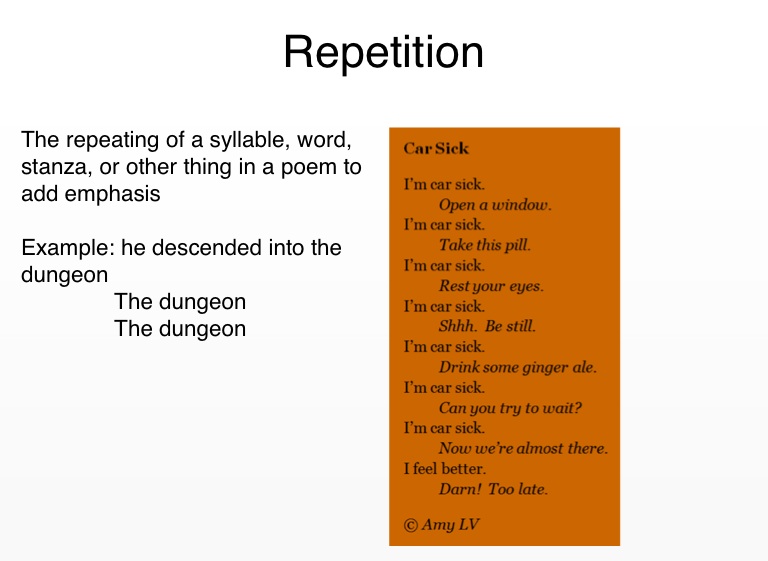 Repetition

The repeating of a syllable, word, stanza, or other thing in a poem to add emphasis

Example: he descended into the dungeon
The dungeon
The dungeon

Car Sick

I'm car sick.
Open a window.
I'm car sick.
Take this pill.
I'm car sick.
Rest your eyes.
I'm car sick.
Shhh. Be still.
I'm car sick.
Drink some ginger ale.
I'm car sick.
Can you try to wait?
I'm car sick.
Now we're almost there.
I feel better.
Darn! Too late.

© Amy LV